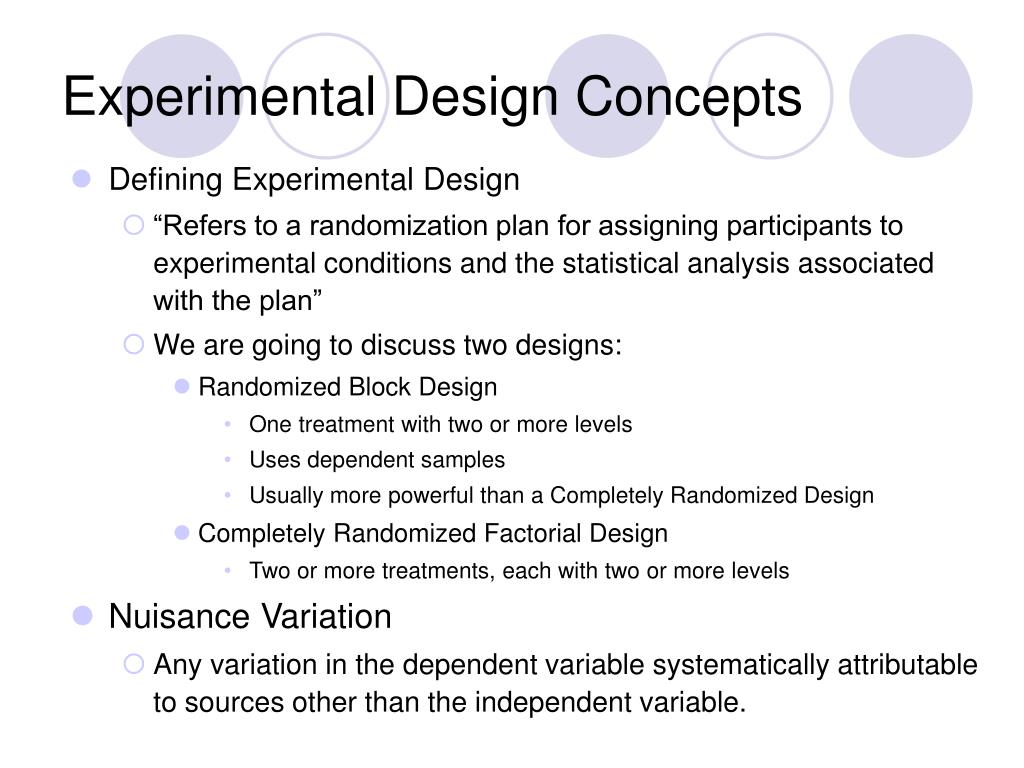 Experimental Design Concepts

Defining Experimental Design

“Refers to a randomization plan for assigning participants to experimental conditions and the statistical analysis associated with the plan”

We are going to discuss two designs:

Randomized Block Design

One treatment with two or more levels

Uses dependent samples

Usually more powerful than a Completely Randomized Design

Completely Randomized Factorial Design

Two or more treatments, each with two or more levels

Nuisance Variation

Any variation in the dependent variable systematically attributable to sources other than the independent variable.